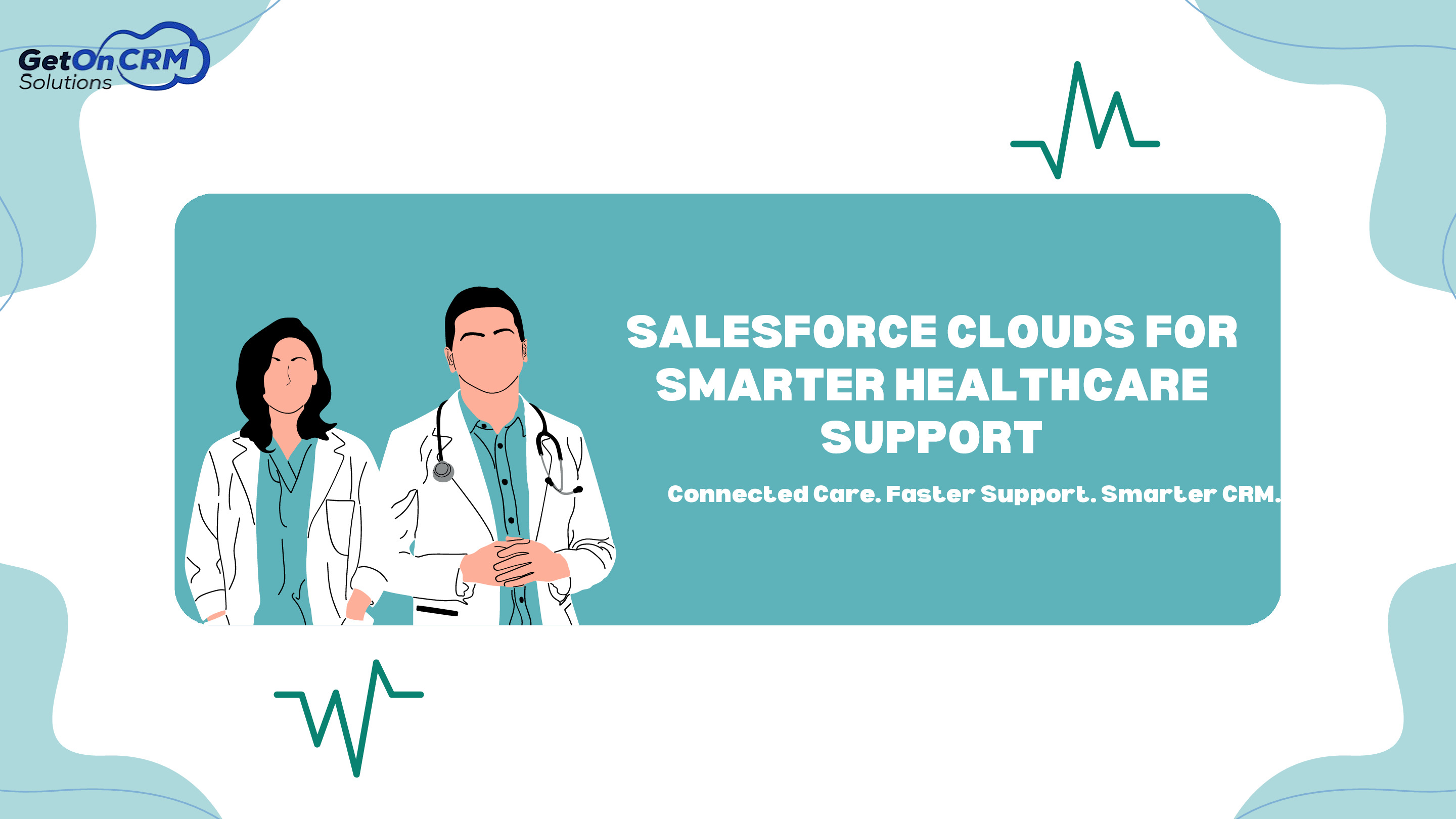 GetOnCRM Solutions

SALESFORCE CLOUDS FOR SMARTER HEALTHCARE SUPPORT

Connected Care. Faster Support. Smarter CRM.